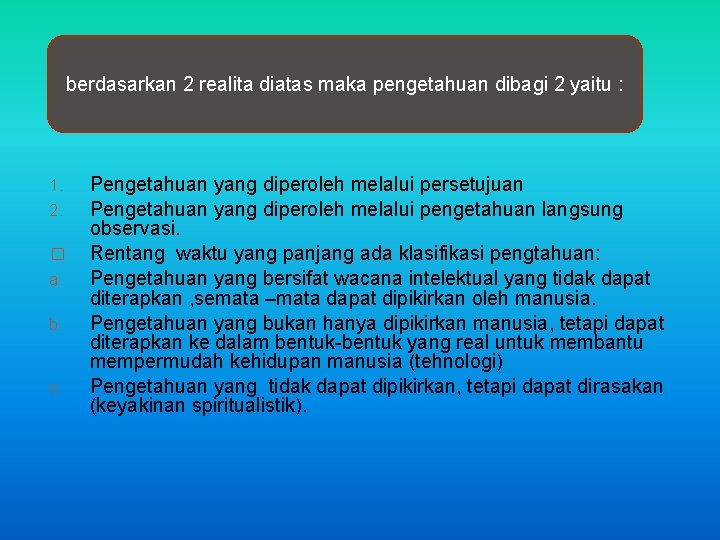 berdasarkan 2 realita diatas maka pengetahuan dibagi 2 yaitu :

1. Pengetahuan yang diperoleh melalui persetujuan
2. Pengetahuan yang diperoleh melalui pengetahuan langsung observasi.
□ Rentang waktu yang panjang ada klasifikasi pengtahuan:
a. Pengetahuan yang bersifat wacana intelektual yang tidak dapat diterapkan ,semata –mata dapat dipikirkan oleh manusia.
b. Pengetahuan yang bukan hanya dipikirkan manusia, tetapi dapat diterapkan ke dalam bentuk-bentuk yang real untuk membantu mempermudah kehidupan manusia (tehnologi)
c. Pengetahuan yang tidak dapat dipikirkan, tetapi dapat dirasakan (keyakinan spiritualistik).